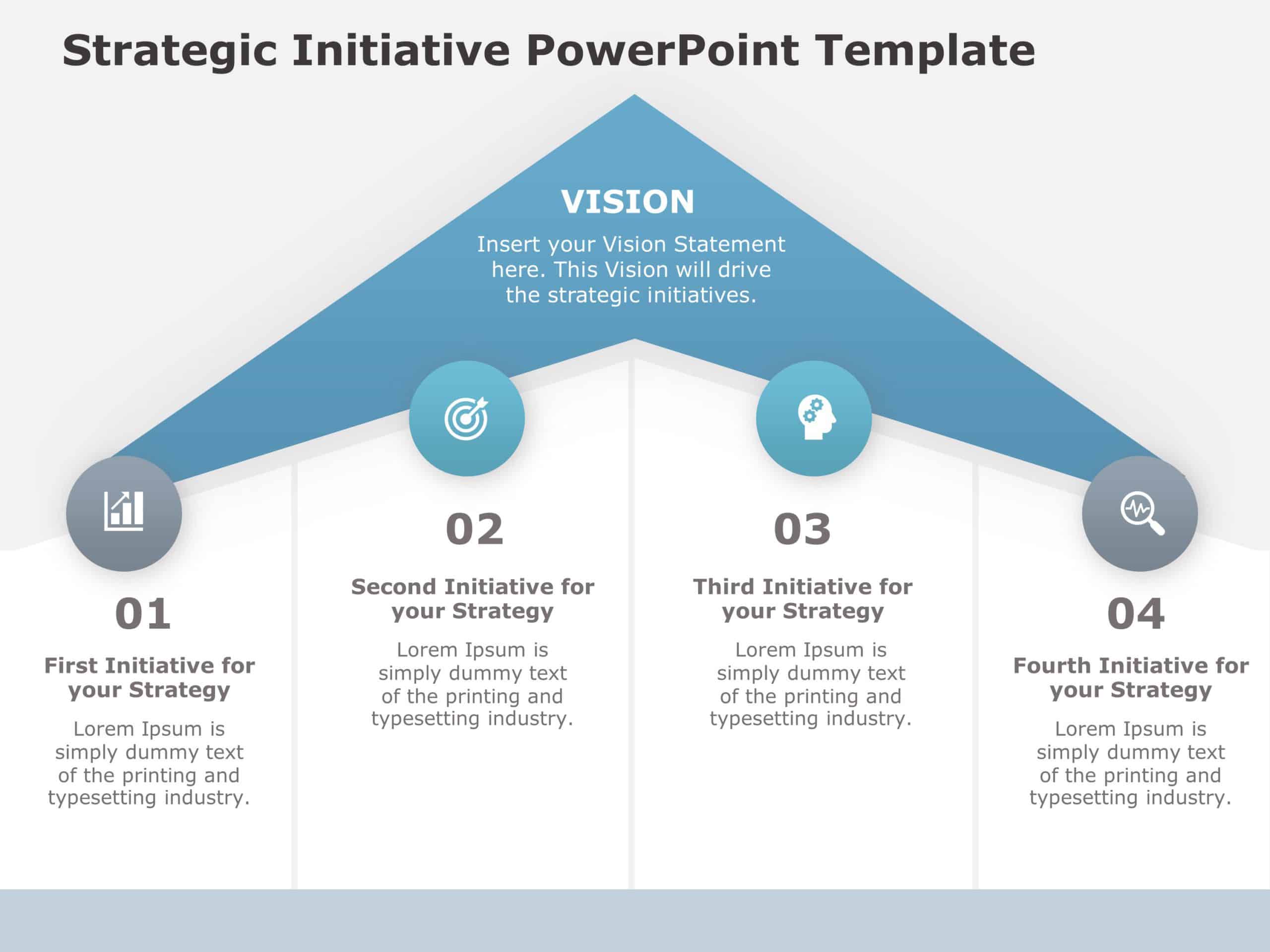 Strategic Initiative PowerPoint Template

VISION

Insert your Vision Statement here. This Vision will drive the strategic initiatives.

01

First Initiative for your Strategy

Lorem Ipsum is simply dummy text of the printing and typesetting industry.

02

Second Initiative for your Strategy

Lorem Ipsum is simply dummy text of the printing and typesetting industry.

03

Third Initiative for your Strategy

Lorem Ipsum is simply dummy text of the printing and typesetting industry.

04

Fourth Initiative for your Strategy

Lorem Ipsum is simply dummy text of the printing and typesetting industry.